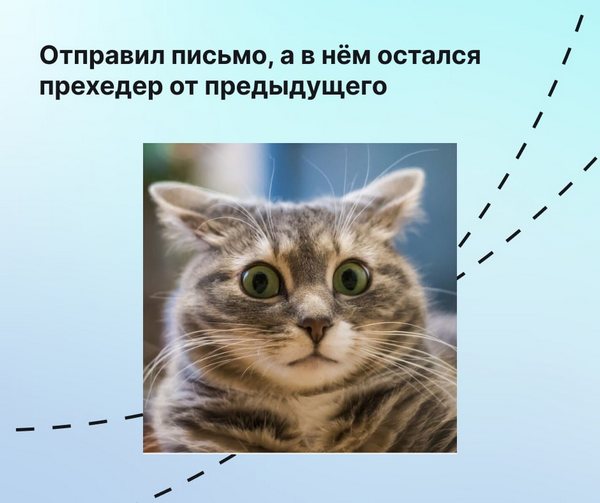 Отправил письмо, а в нём остался прехедер от предыдущего